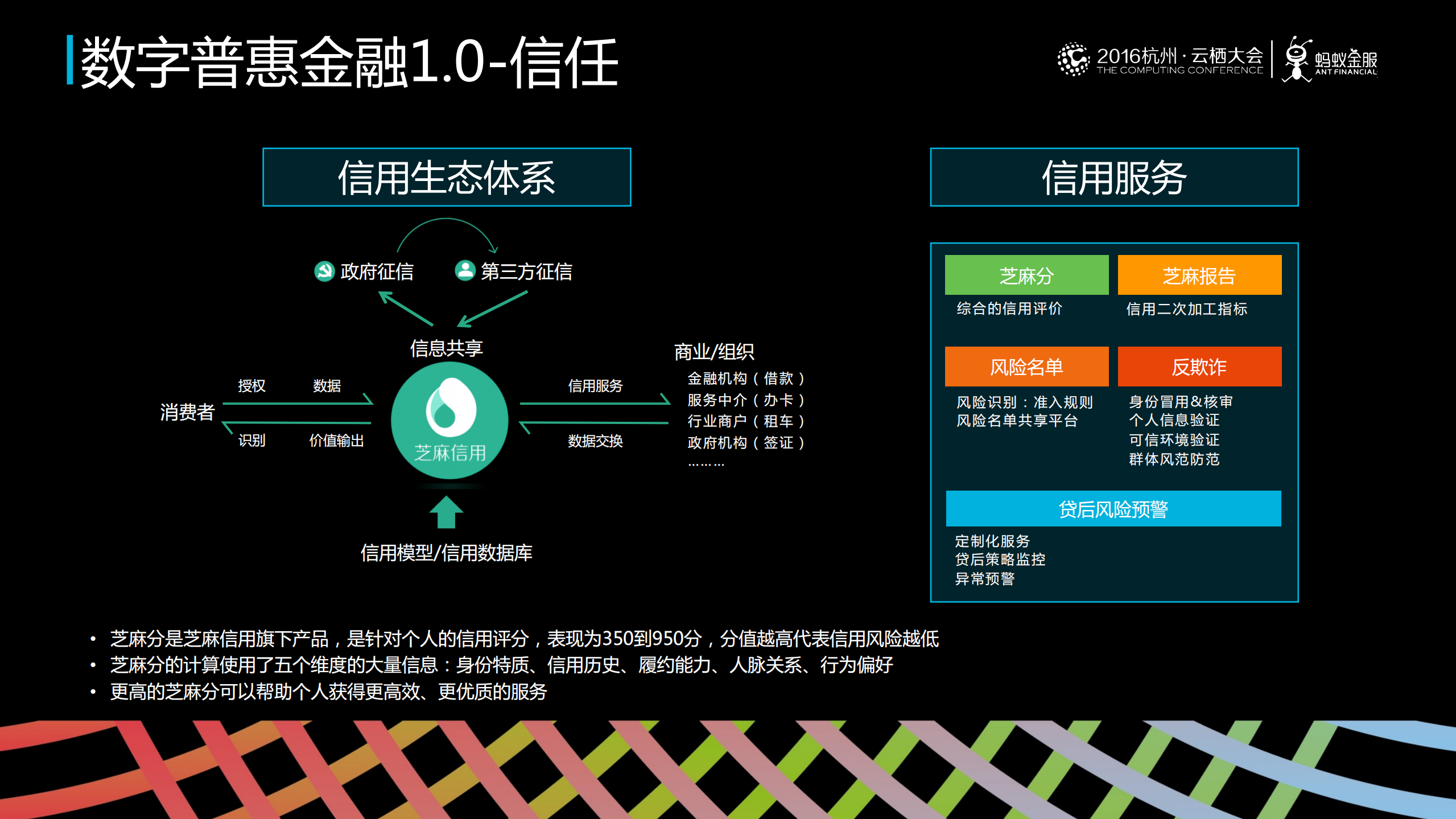 数字普惠金融1.0-信任

2016杭州·云栖大会
THE COMPUTING CONFERENCE
蚂蚁金服
ANT FINANCIAL

信用生态体系

政府征信
第三方征信
信息共享
消费者
授权
数据
识别
价值输出
芝麻信用
信用服务
数据交换
商业/组织
金融机构（借款）
服务中介（办卡）
行业商户（租车）
政府机构（签证）
………
信用模型/信用数据库

信用服务

芝麻分
综合的信用评价
芝麻报告
信用二次加工指标
风险名单
风险识别：准入规则
风险名单共享平台
反欺诈
身份冒用&核审
个人信息验证
可信环境验证
群体风范防范
贷后风险预警
定制化服务
贷后策略监控
异常预警

• 芝麻分是芝麻信用旗下产品，是针对个人的信用评分，表现为350到950分，分值越高代表信用风险越低
• 芝麻分的计算使用了五个维度的大量信息：身份特质、信用历史、履约能力、人脉关系、行为偏好
• 更高的芝麻分可以帮助个人获得更高效、更优质的服务